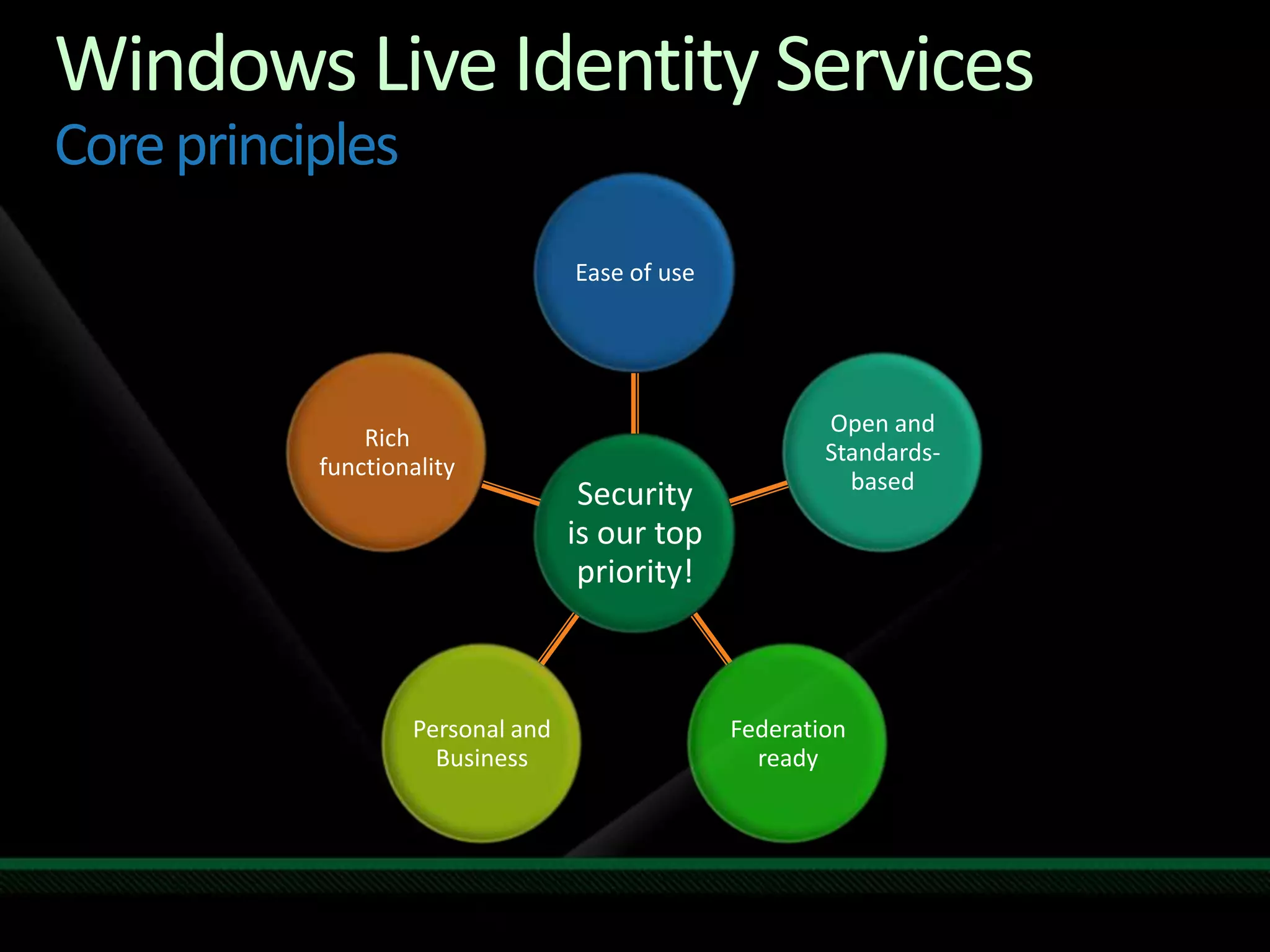 Windows Live Identity Services
Core principles

Ease of use

Rich functionality

Open and Standards-based

Security is our top priority!

Personal and Business

Federation ready